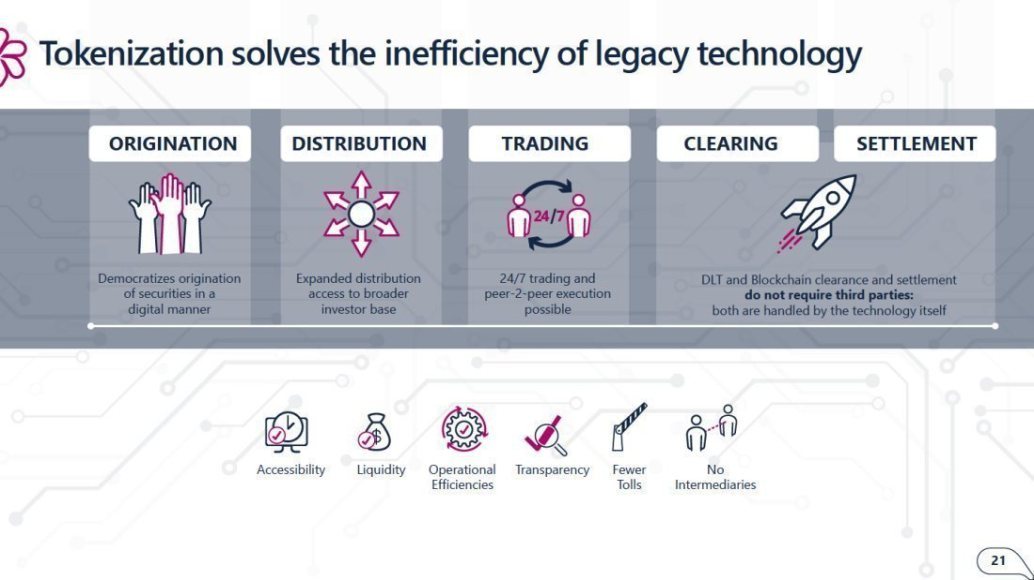 Tokenization solves the inefficiency of legacy technology

ORIGINATION

Democratizes origination of securities in a digital manner

DISTRIBUTION

Expanded distribution access to broader investor base

TRADING

24/7

24/7 trading and peer-2-peer execution possible

CLEARING

SETTLEMENT

DLT and Blockchain clearance and settlement **do not require third parties:** both are handled by the technology itself

Accessibility

Liquidity

Operational Efficiencies

Transparency

Fewer Tolls

No Intermediaries

21